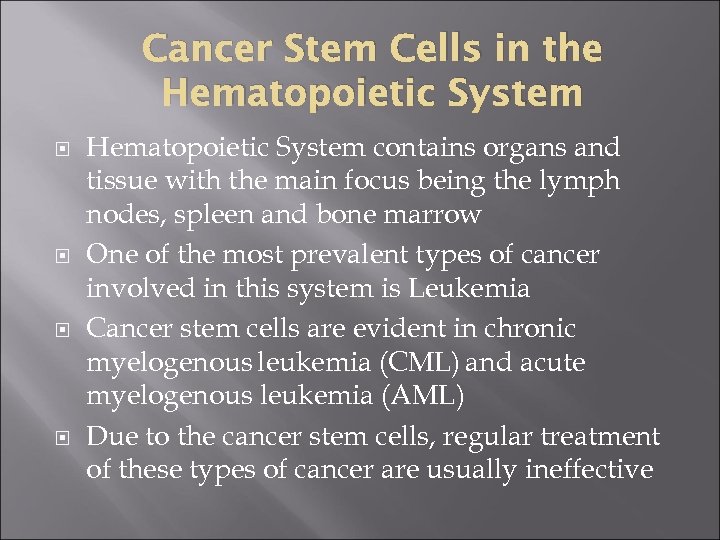 Cancer Stem Cells in the Hematopoietic System

Hematopoietic System contains organs and tissue with the main focus being the lymph nodes, spleen and bone marrow

One of the most prevalent types of cancer involved in this system is Leukemia

Cancer stem cells are evident in chronic myelogenous leukemia (CML) and acute myelogenous leukemia (AML)

Due to the cancer stem cells, regular treatment of these types of cancer are usually ineffective